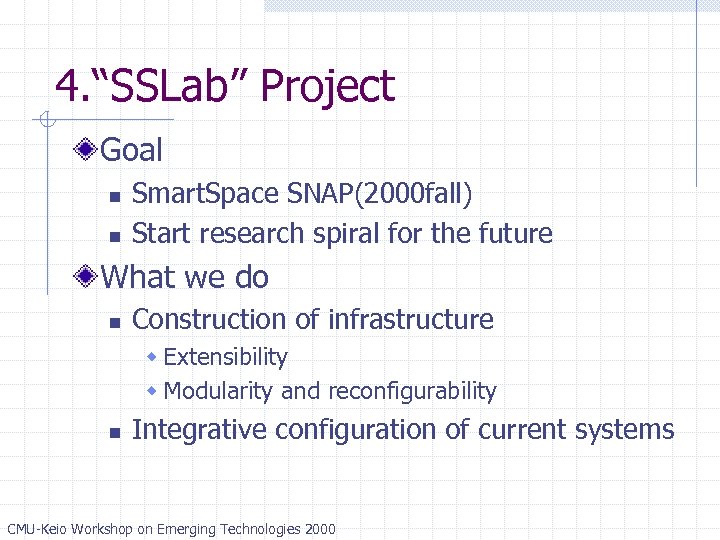 4."SSLab" Project

Goal

- SmartSpace SNAP(2000fall)
- Start research spiral for the future

What we do

- Construction of infrastructure
  - Extensibility
  - Modularity and reconfigurability
- Integrative configuration of current systems

CMU-Keio Workshop on Emerging Technologies 2000